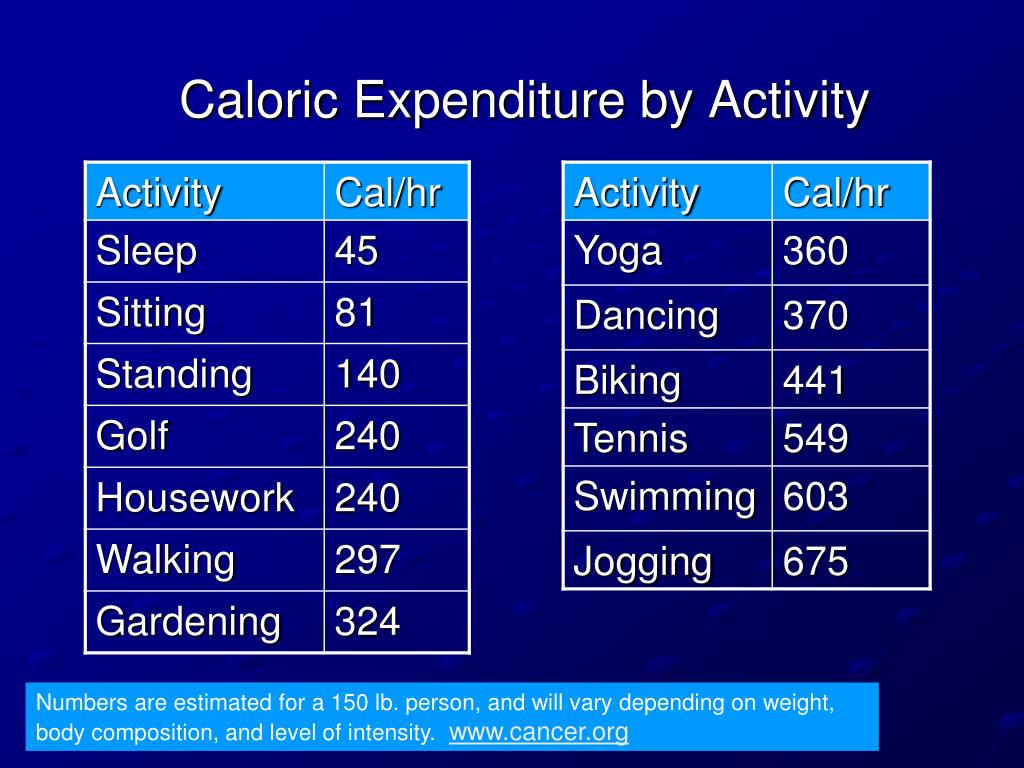 Caloric Expenditure by Activity

| Activity | Cal/hr |
|---|---|
| Sleep | 45 |
| Sitting | 81 |
| Standing | 140 |
| Golf | 240 |
| Housework | 240 |
| Walking | 297 |
| Gardening | 324 |

| Activity | Cal/hr |
|---|---|
| Yoga | 360 |
| Dancing | 370 |
| Biking | 441 |
| Tennis | 549 |
| Swimming | 603 |
| Jogging | 675 |

Numbers are estimated for a 150 lb. person, and will vary depending on weight, body composition, and level of intensity. www.cancer.org